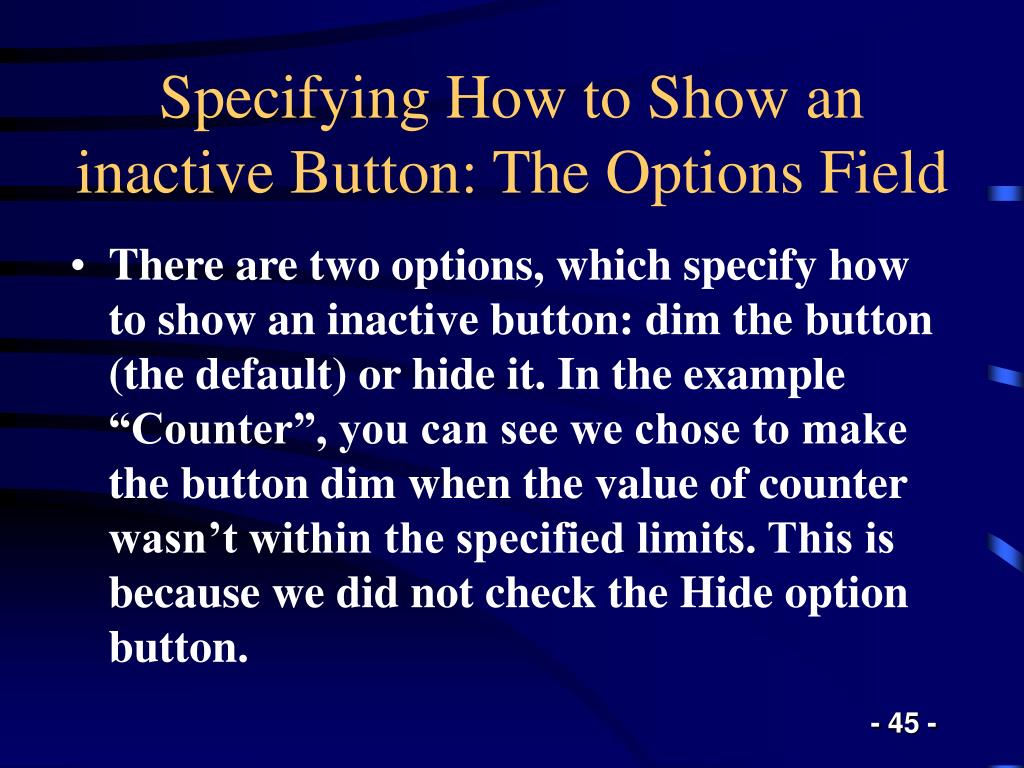 Specifying How to Show an inactive Button: The Options Field

• There are two options, which specify how to show an inactive button: dim the button (the default) or hide it. In the example “Counter”, you can see we chose to make the button dim when the value of counter wasn’t within the specified limits. This is because we did not check the Hide option button.

- 45 -